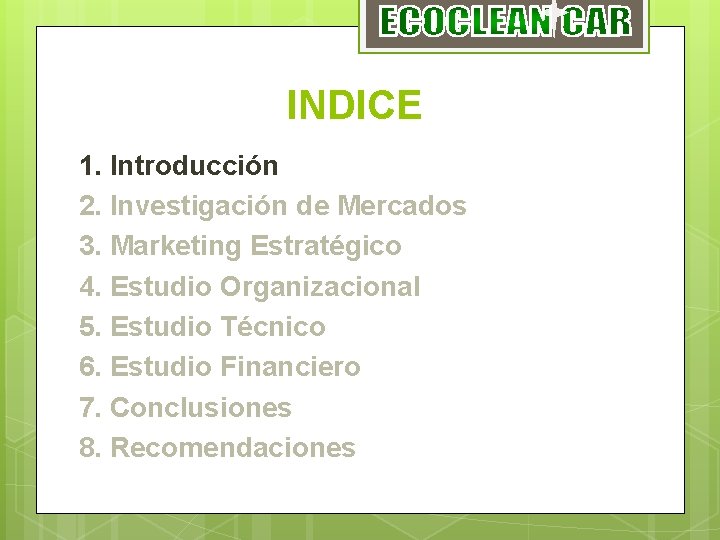 ECOCLEAN CAR

INDICE

1. Introducción
2. Investigación de Mercados
3. Marketing Estratégico
4. Estudio Organizacional
5. Estudio Técnico
6. Estudio Financiero
7. Conclusiones
8. Recomendaciones